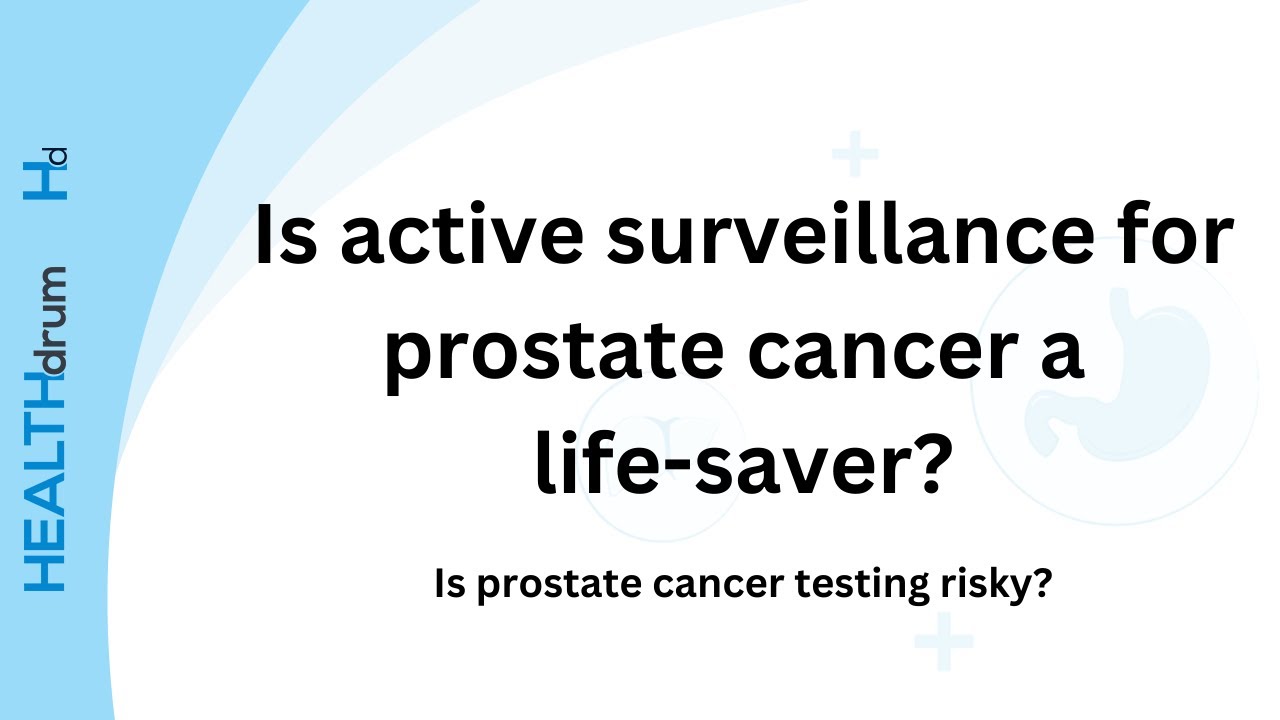 HEALTHdrum Hd

Is active surveillance for prostate cancer a life-saver?

Is prostate cancer testing risky?